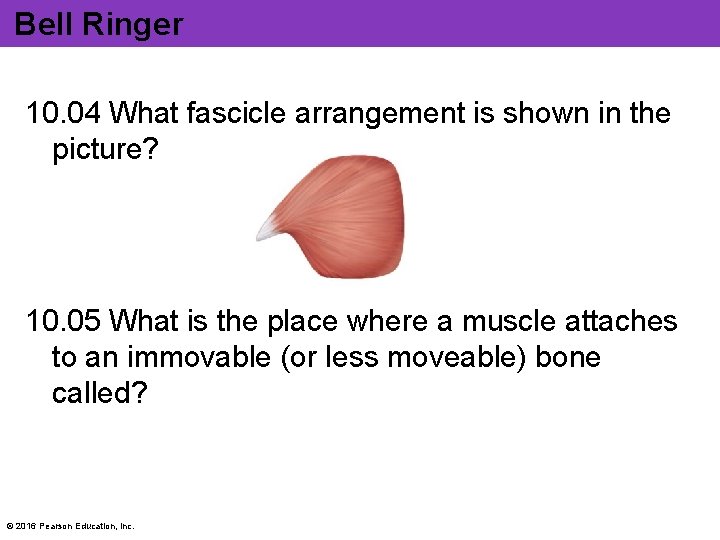 Bell Ringer

10.04 What fascicle arrangement is shown in the picture?

10.05 What is the place where a muscle attaches to an immovable (or less moveable) bone called?

© 2016 Pearson Education, Inc.